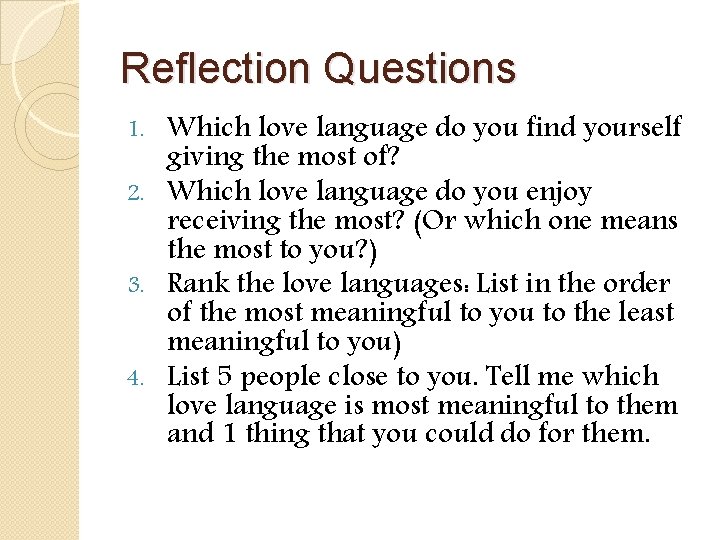 Reflection Questions

1. Which love language do you find yourself giving the most of?
2. Which love language do you enjoy receiving the most? (Or which one means the most to you?)
3. Rank the love languages: List in the order of the most meaningful to you to the least meaningful to you)
4. List 5 people close to you. Tell me which love language is most meaningful to them and 1 thing that you could do for them.